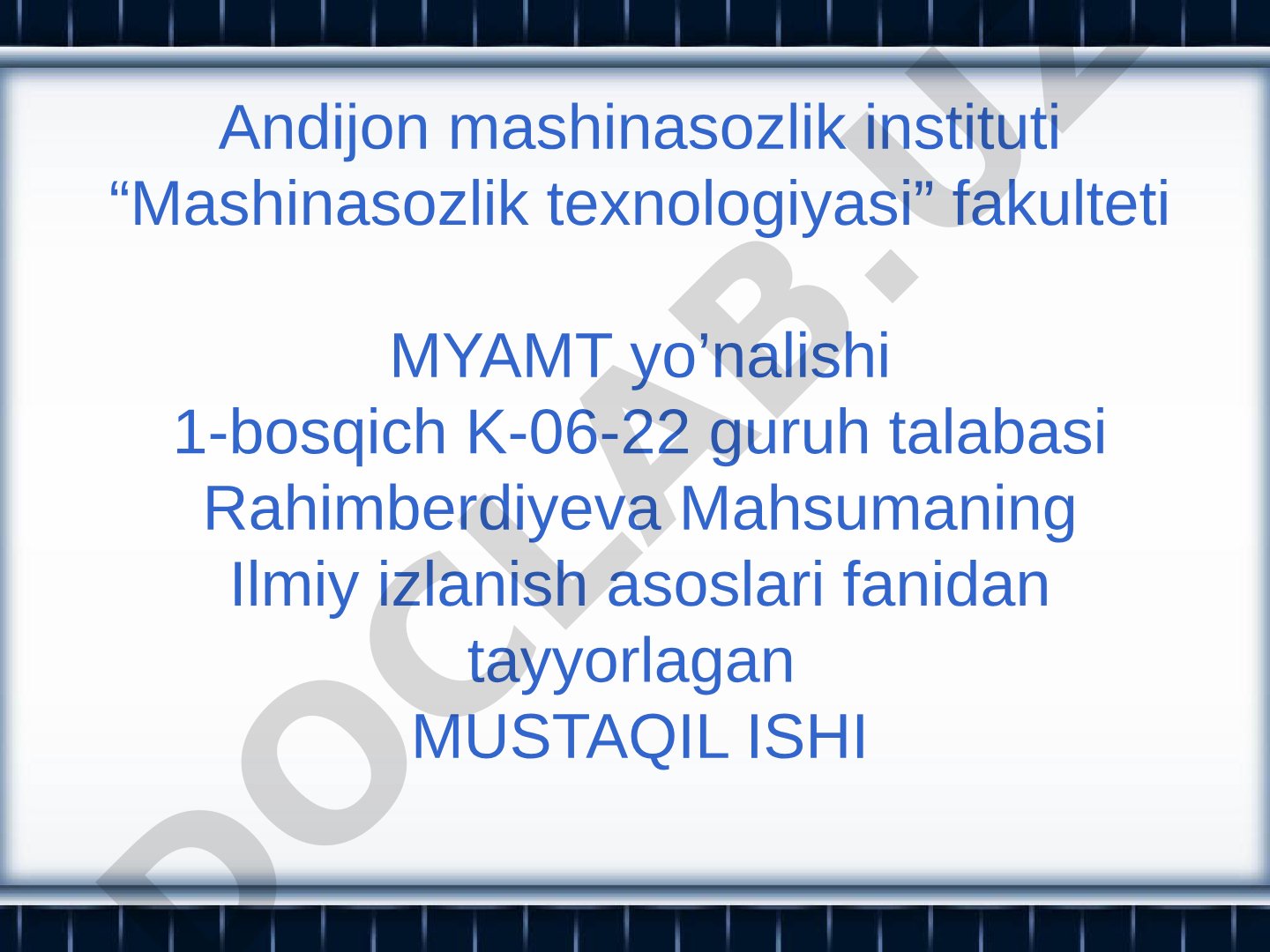 Andijon mashinasozlik instituti
“Mashinasozlik texnologiyasi” fakulteti

MYAMT yo’nalishi
1-bosqich K-06-22 guruh talabasi
Rahimberdiyeva Mahsumaning
Ilmiy izlanish asoslari fanidan
tayyorlagan
MUSTAQIL ISHI

DOCLAB.UZ